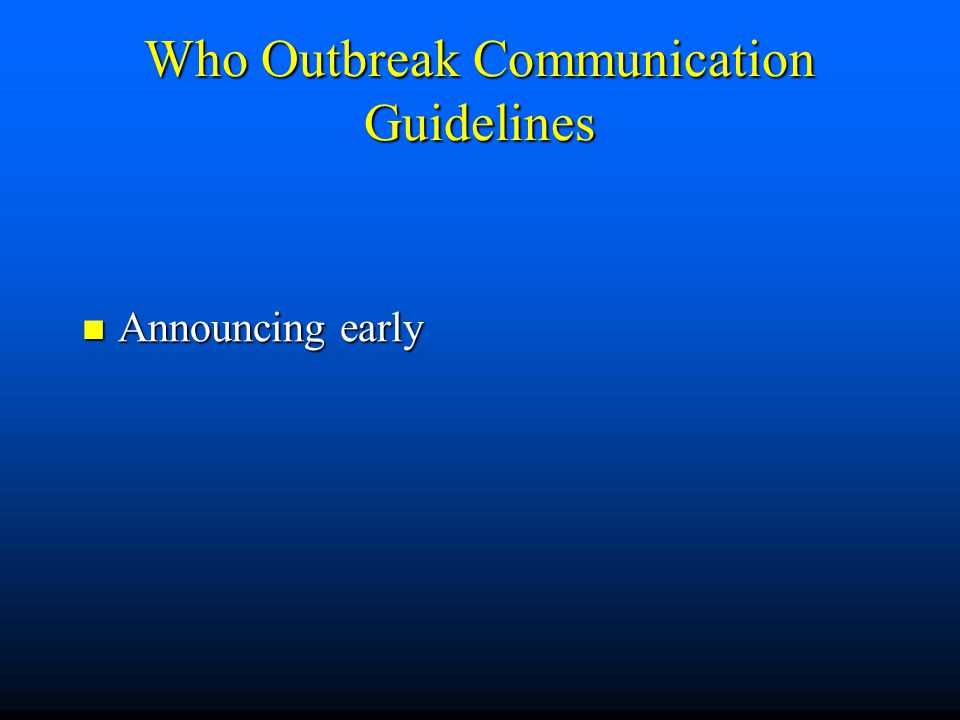 Who Outbreak Communication Guidelines

Announcing early